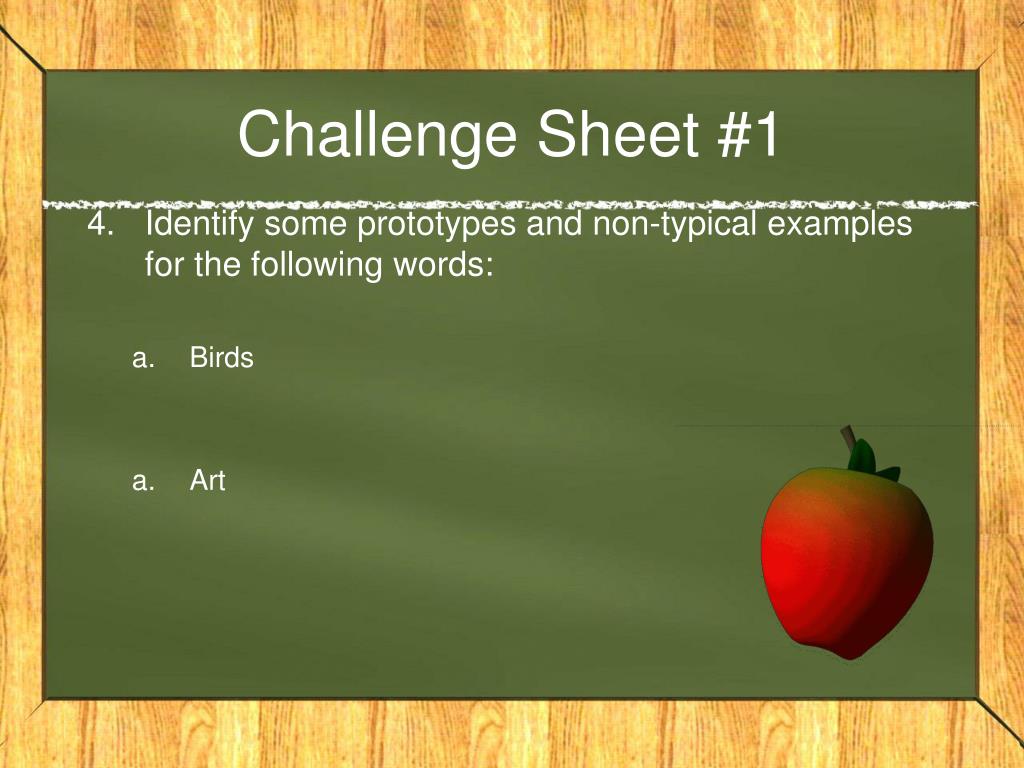 Challenge Sheet #1

4. Identify some prototypes and non-typical examples for the following words:

a. Birds

a. Art